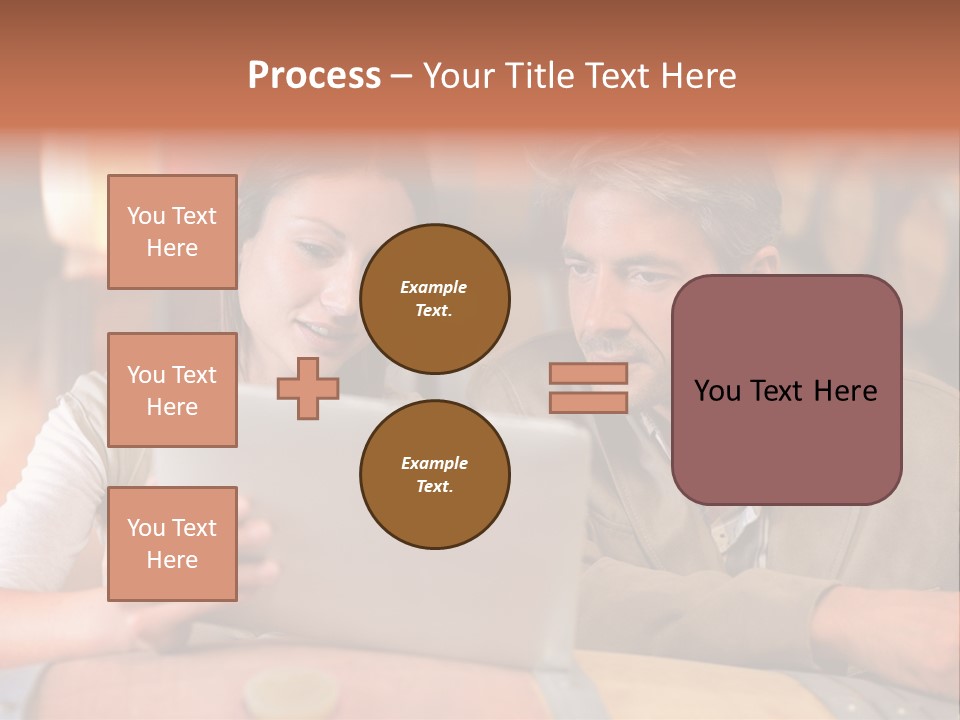 Process – Your Title Text Here

You Text Here

You Text Here

You Text Here

Example Text.

Example Text.

You Text Here